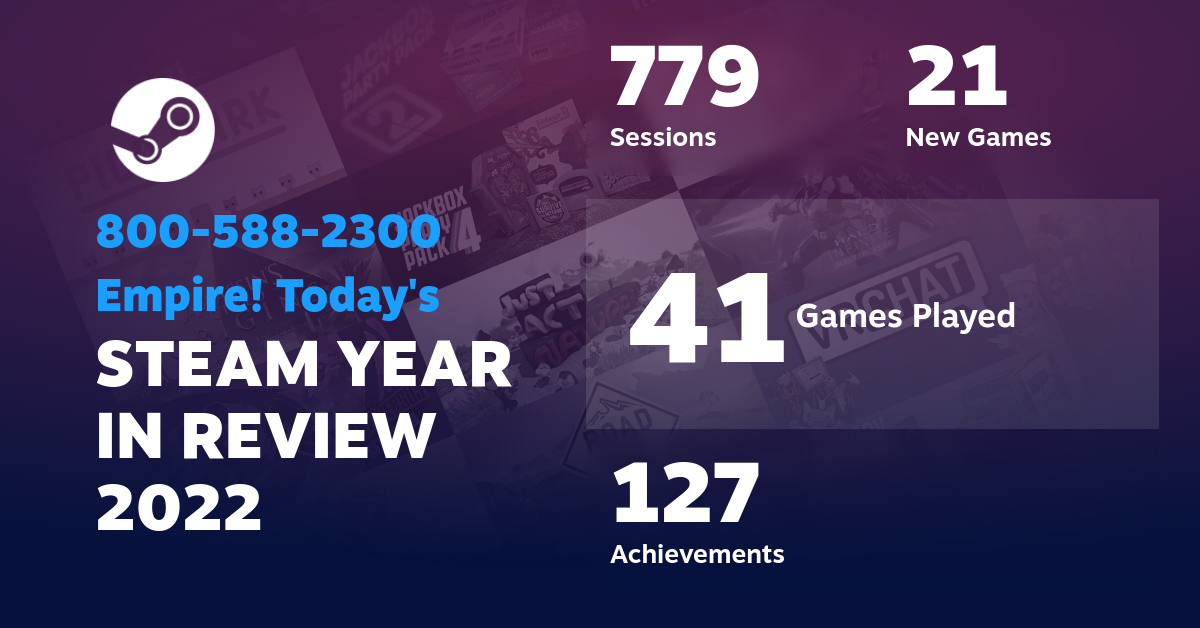 800-588-2300
Empire! Today's
STEAM YEAR IN REVIEW 2022

779
Sessions

21
New Games

41
Games Played

127
Achievements